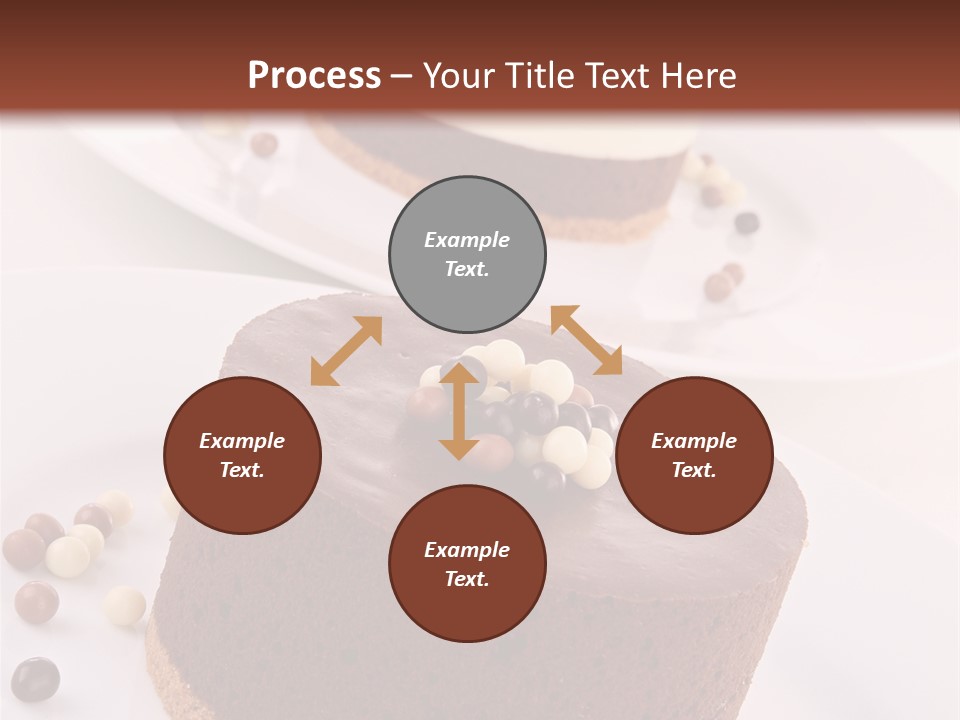 Process – Your Title Text Here

Example Text.

Example Text.

Example Text.

Example Text.